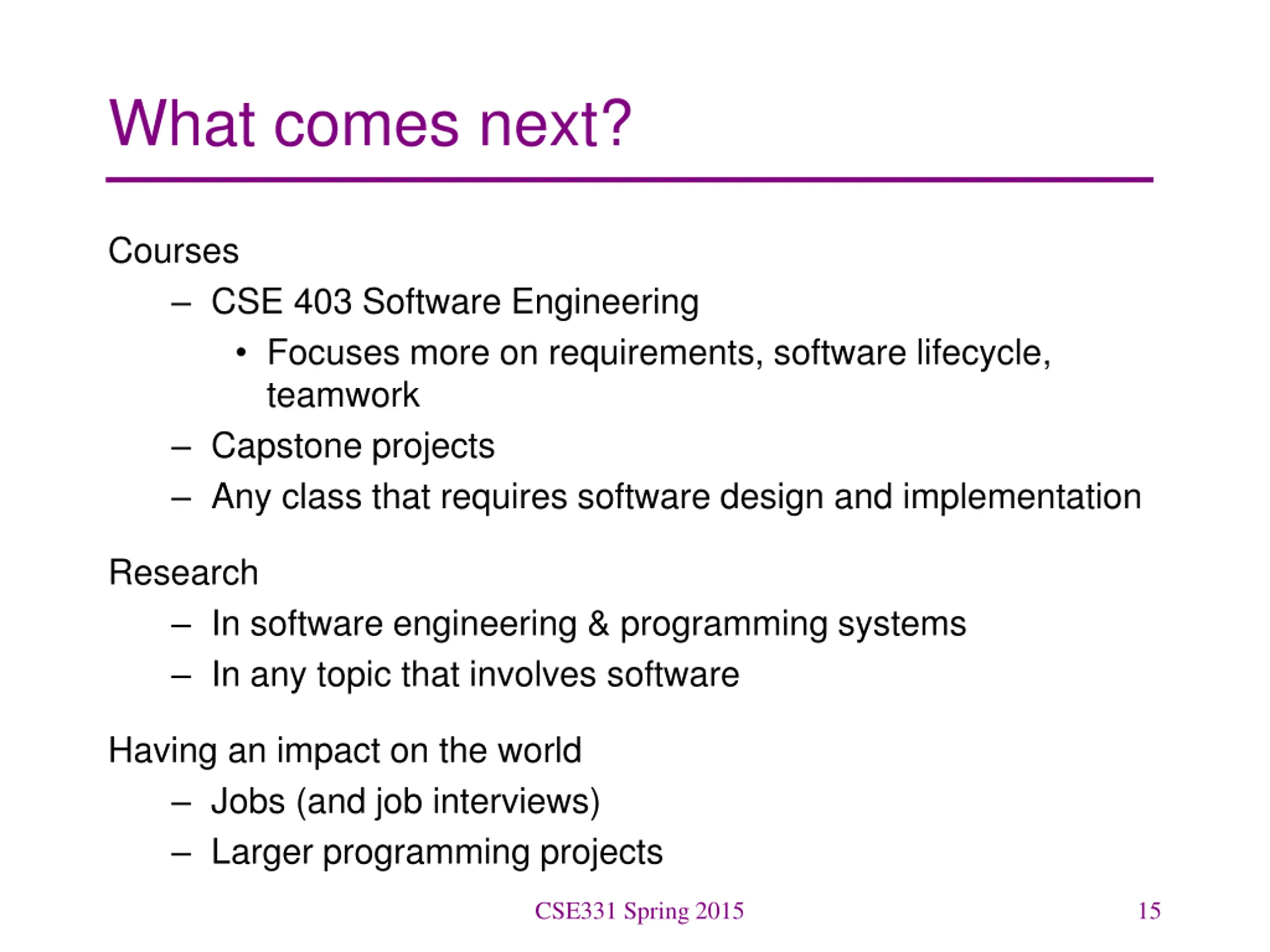 What comes next?

Courses

– CSE 403 Software Engineering

• Focuses more on requirements, software lifecycle, teamwork

– Capstone projects

– Any class that requires software design and implementation

Research

– In software engineering & programming systems

– In any topic that involves software

Having an impact on the world

– Jobs (and job interviews)

– Larger programming projects

CSE331 Spring 2015

15